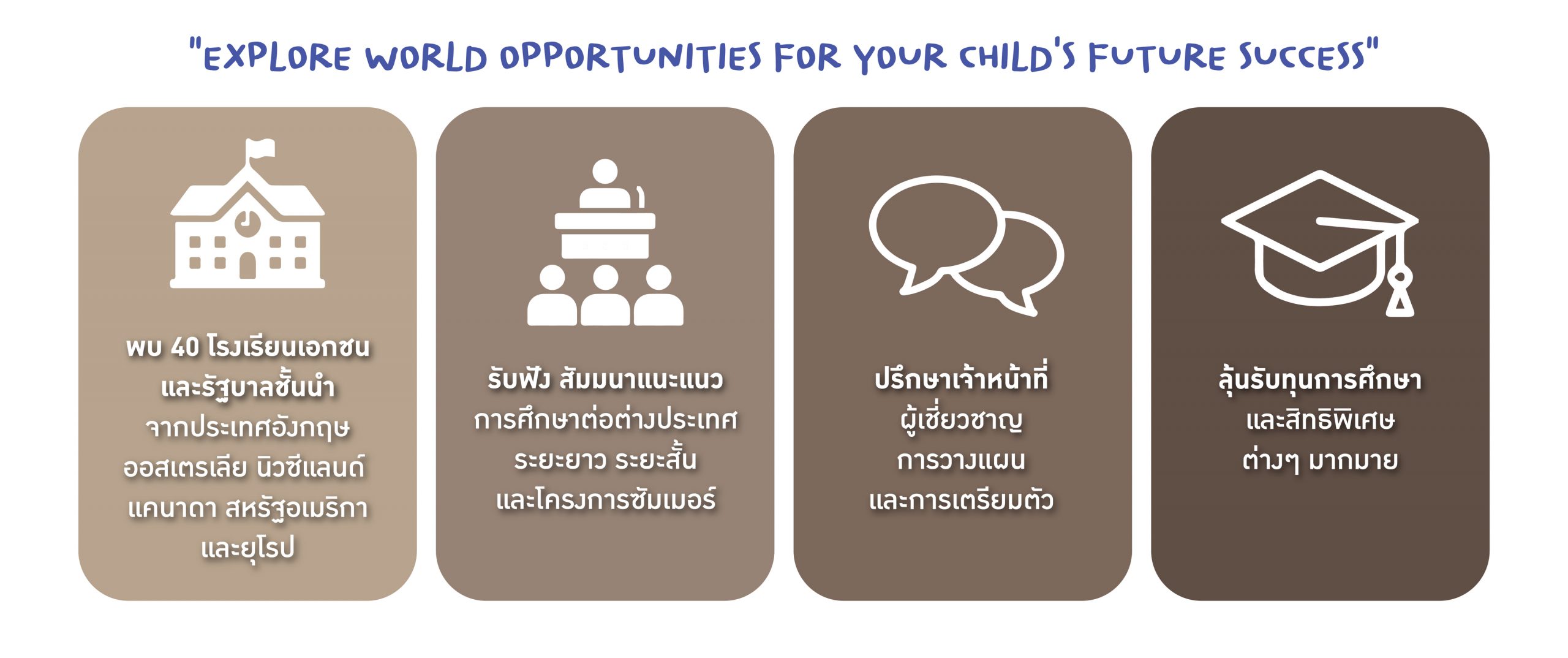 "EXPLORE WORLD OPPORTUNITIES FOR YOUR CHILD'S FUTURE SUCCESS"

พบ 40 โรงเรียนเอกชน และรัฐบาลชั้นนำ จากประเทศอังกฤษ ออสเตรเลีย นิวซีแลนด์ แคนาดา สหรัฐอเมริกา และยุโรป

รับฟัง สัมมนาแนะแนว การศึกษาต่อต่างประเทศ ระยะยาว ระยะสั้น และโครงการซัมเมอร์

ปรึกษาเจ้าหน้าที่ ผู้เชี่ยวชาญ การวางแผน และการเตรียมตัว

ลุ้นรับทุนการศึกษา และสิทธิพิเศษ ต่างๆ มากมาย